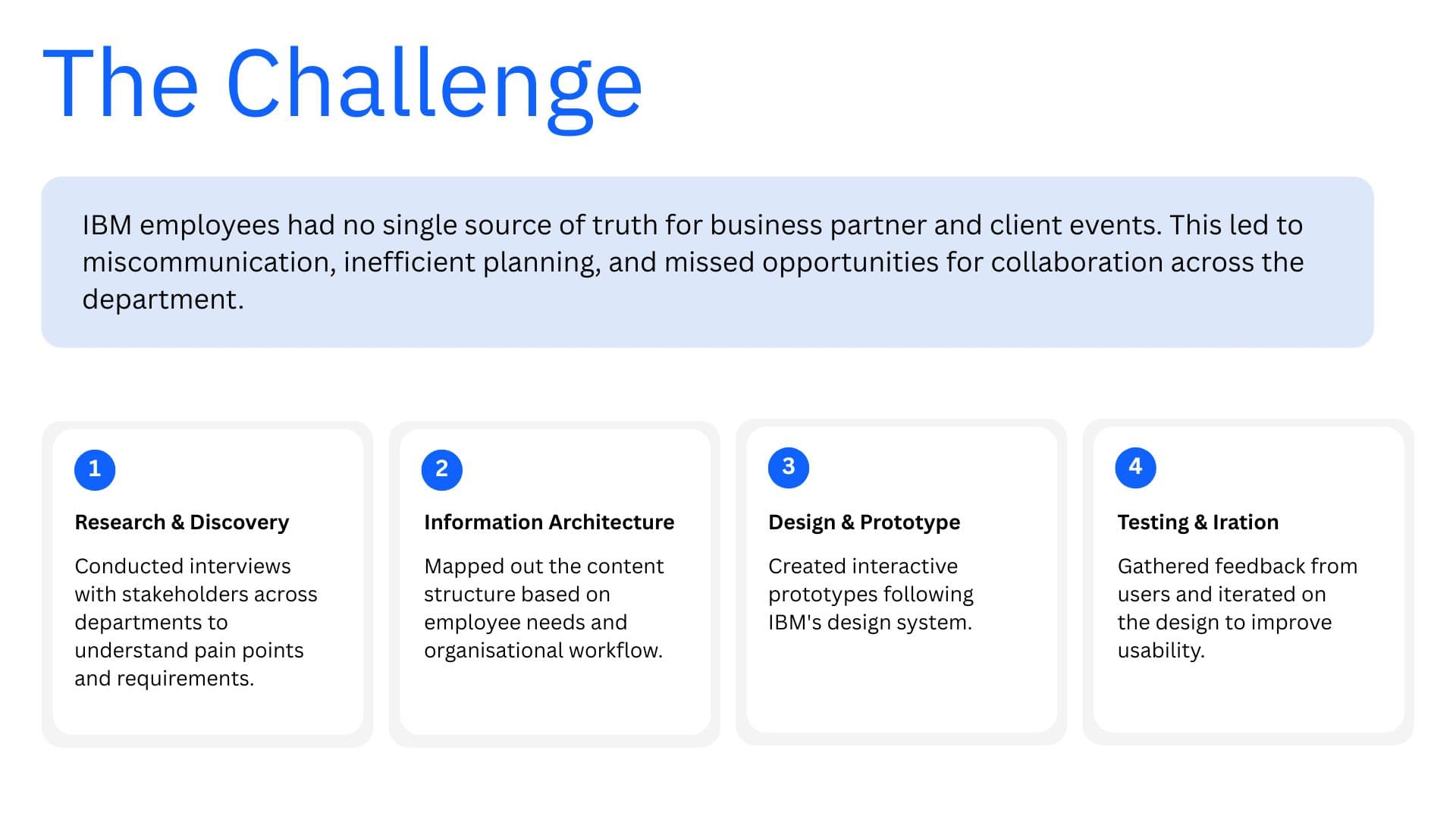 The Challenge

IBM employees had no single source of truth for business partner and client events. This led to miscommunication, inefficient planning, and missed opportunities for collaboration across the department.

1

Research & Discovery

Conducted interviews with stakeholders across departments to understand pain points and requirements.

2

Information Architecture

Mapped out the content structure based on employee needs and organisational workflow.

3

Design & Prototype

Created interactive prototypes following IBM's design system.

4

Testing & Iration

Gathered feedback from users and iterated on the design to improve usability.